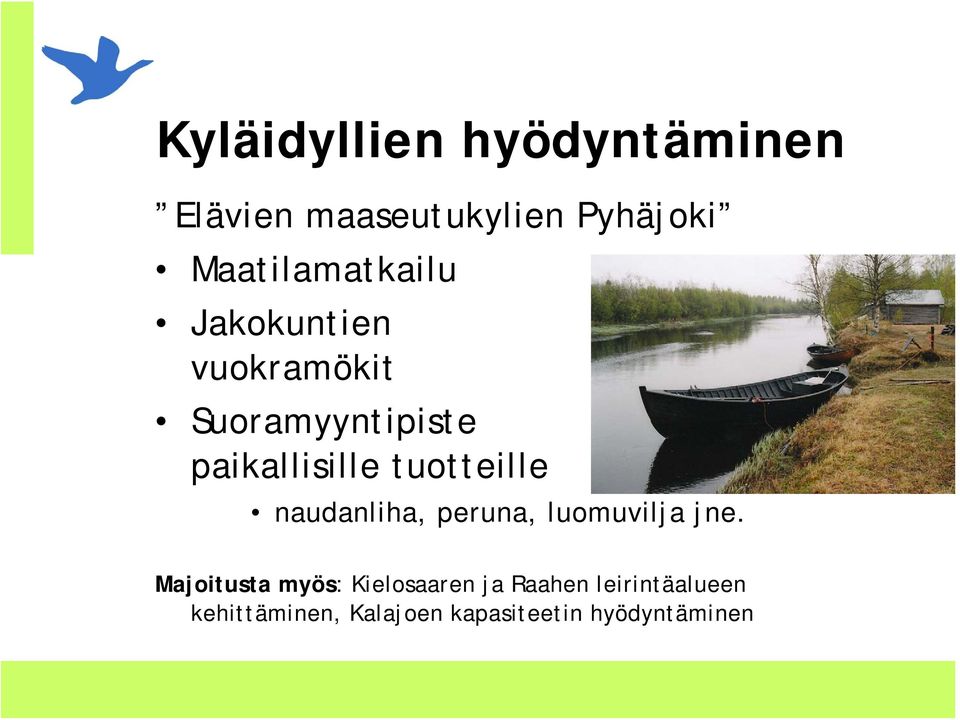 Kyläidyllien hyödyntäminen

”Elävien maaseutukylien Pyhäjoki”

• Maatilamatkailu
• Jakokuntien vuokramökit
• Suoramyyntipiste paikallisille tuotteille
  • naudanliha, peruna, luomuvilja jne.

Majoitusta myös: Kielosaaren ja Raahen leirintäalueen kehittäminen, Kalajoen kapasiteetin hyödyntäminen